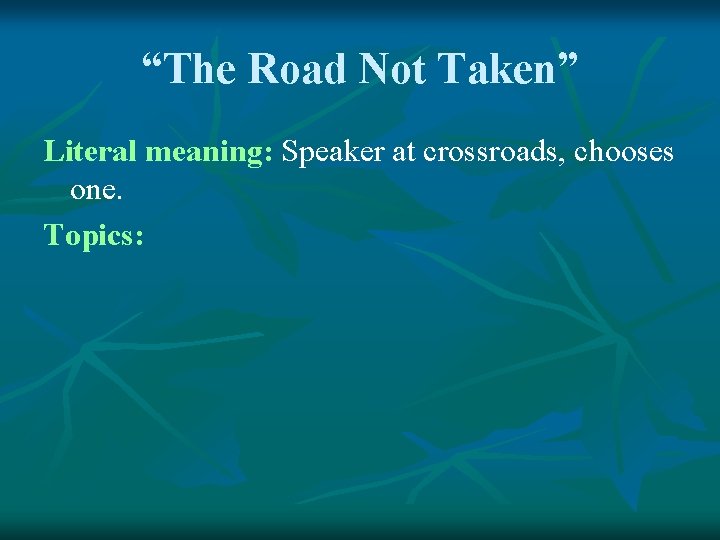 “The Road Not Taken”

Literal meaning: Speaker at crossroads, chooses one.

Topics: